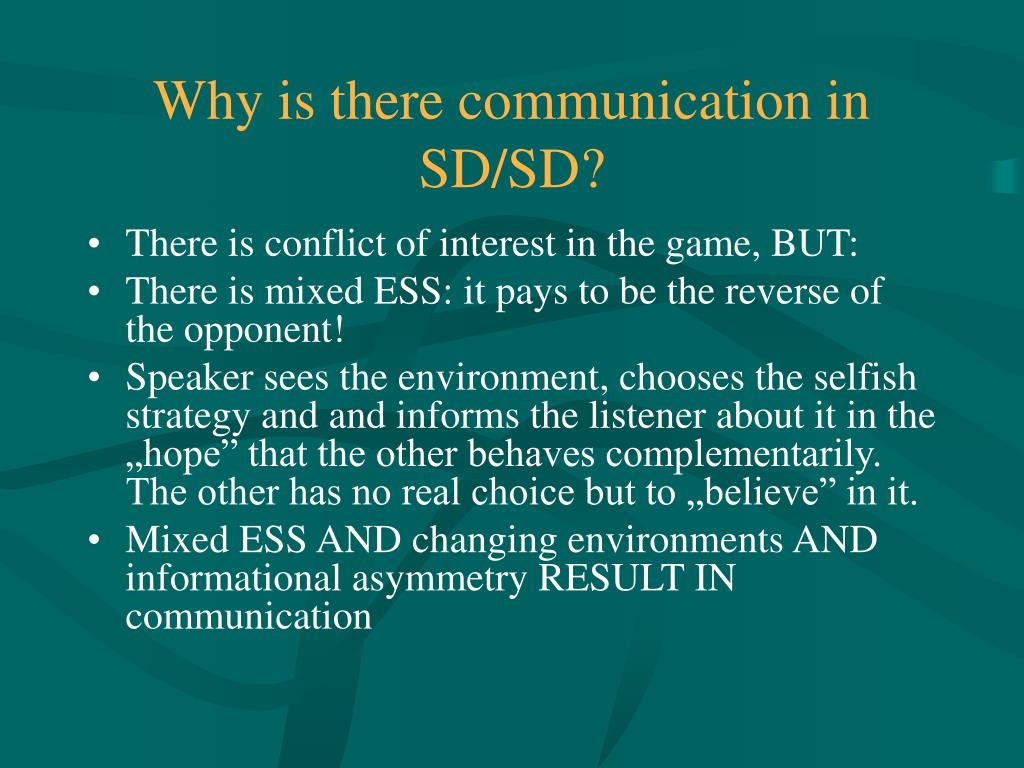 Why is there communication in SD/SD?

• There is conflict of interest in the game, BUT:
• There is mixed ESS: it pays to be the reverse of the opponent!
• Speaker sees the environment, chooses the selfish strategy and and informs the listener about it in the „hope” that the other behaves complementarily. The other has no real choice but to „believe” in it.
• Mixed ESS AND changing environments AND informational asymmetry RESULT IN communication